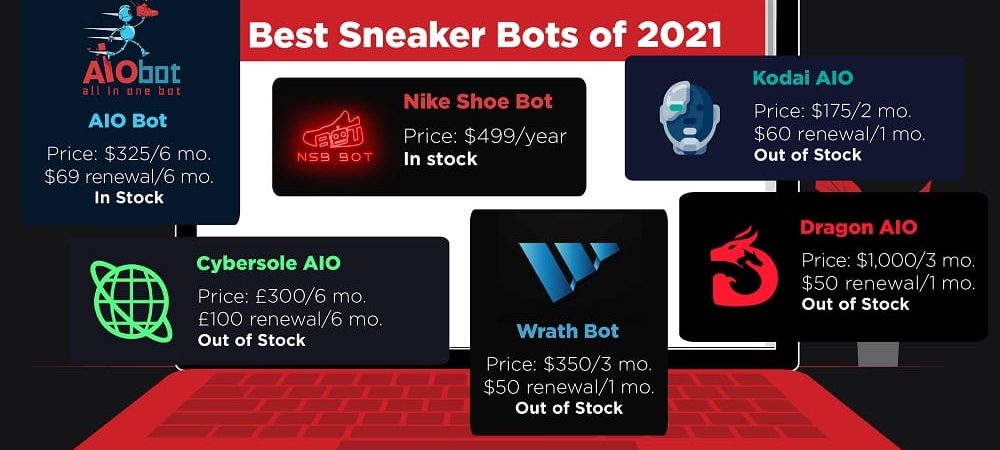 Best Sneaker Bots of 2021

AIObot
all in one bot
AIO Bot
Price: $325/6 mo.
$69 renewal/6 mo.
In Stock

NSB BOT
Nike Shoe Bot
Price: $499/year
In stock

Kodai AIO
Price: $175/2 mo.
$60 renewal/1 mo.
Out of Stock

Cybersole AIO
Price: £300/6 mo.
£100 renewal/6 mo.
Out of Stock

Wrath Bot
Price: $350/3 mo.
$50 renewal/1 mo.
Out of Stock

Dragon AIO
Price: $1,000/3 mo.
$50 renewal/1 mo.
Out of Stock